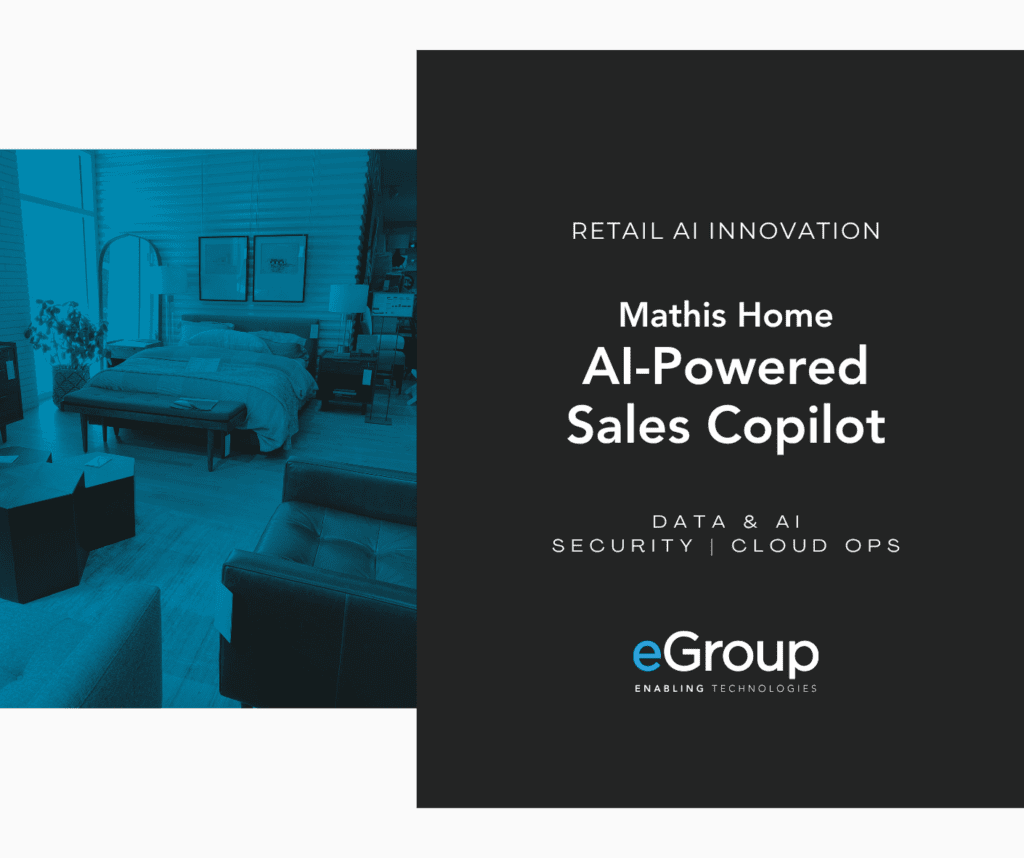 RETAIL AI INNOVATION

Mathis Home
AI-Powered Sales Copilot

DATA & AI
SECURITY | CLOUD OPS

eGroup
ENABLING TECHNOLOGIES